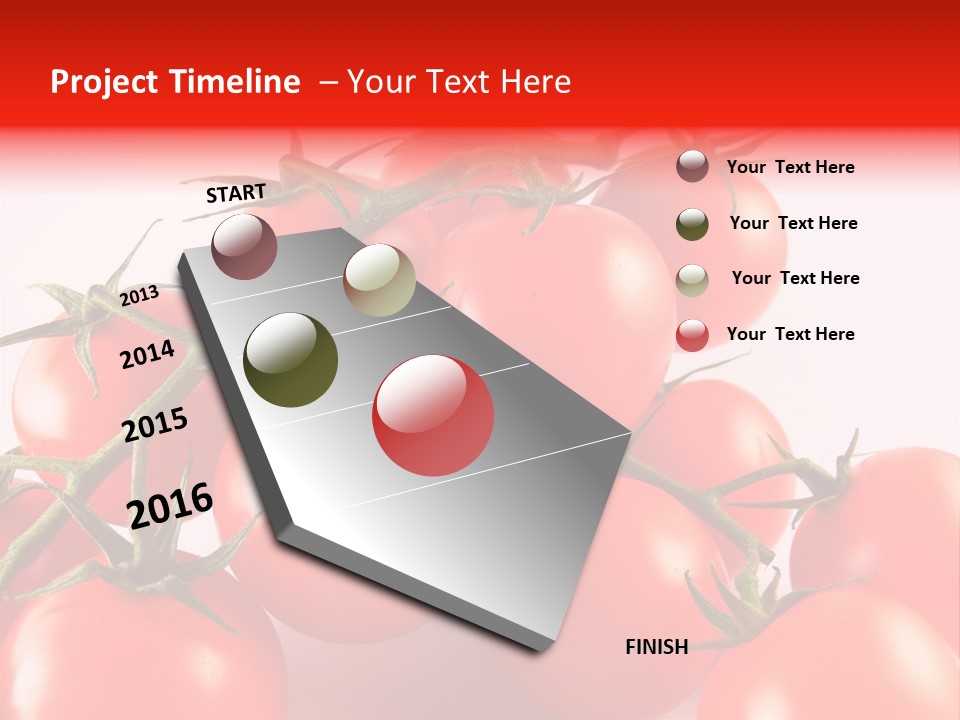 Project Timeline – Your Text Here

START

2013

2014

2015

2016

FINISH

Your Text Here

Your Text Here

Your Text Here

Your Text Here